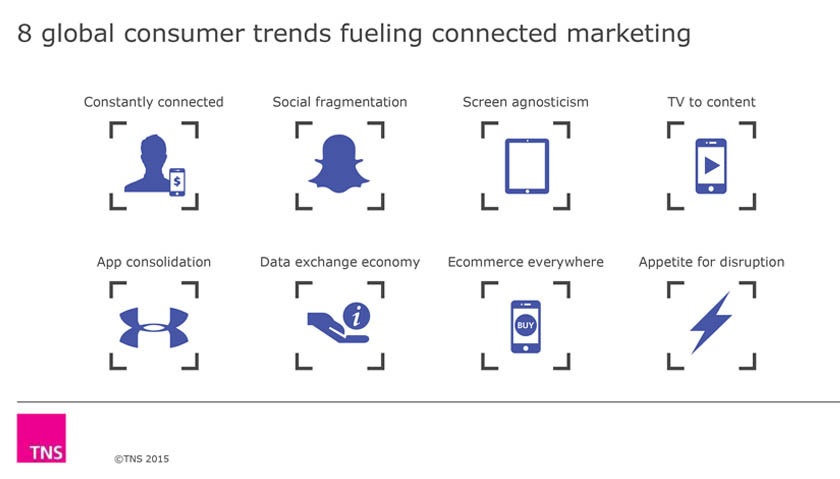 8 global consumer trends fueling connected marketing

Constantly connected

$

Social fragmentation

Screen agnosticism

TV to content

App consolidation

Data exchange economy

i

Ecommerce everywhere

BUY

Appetite for disruption

TNS

©TNS 2015